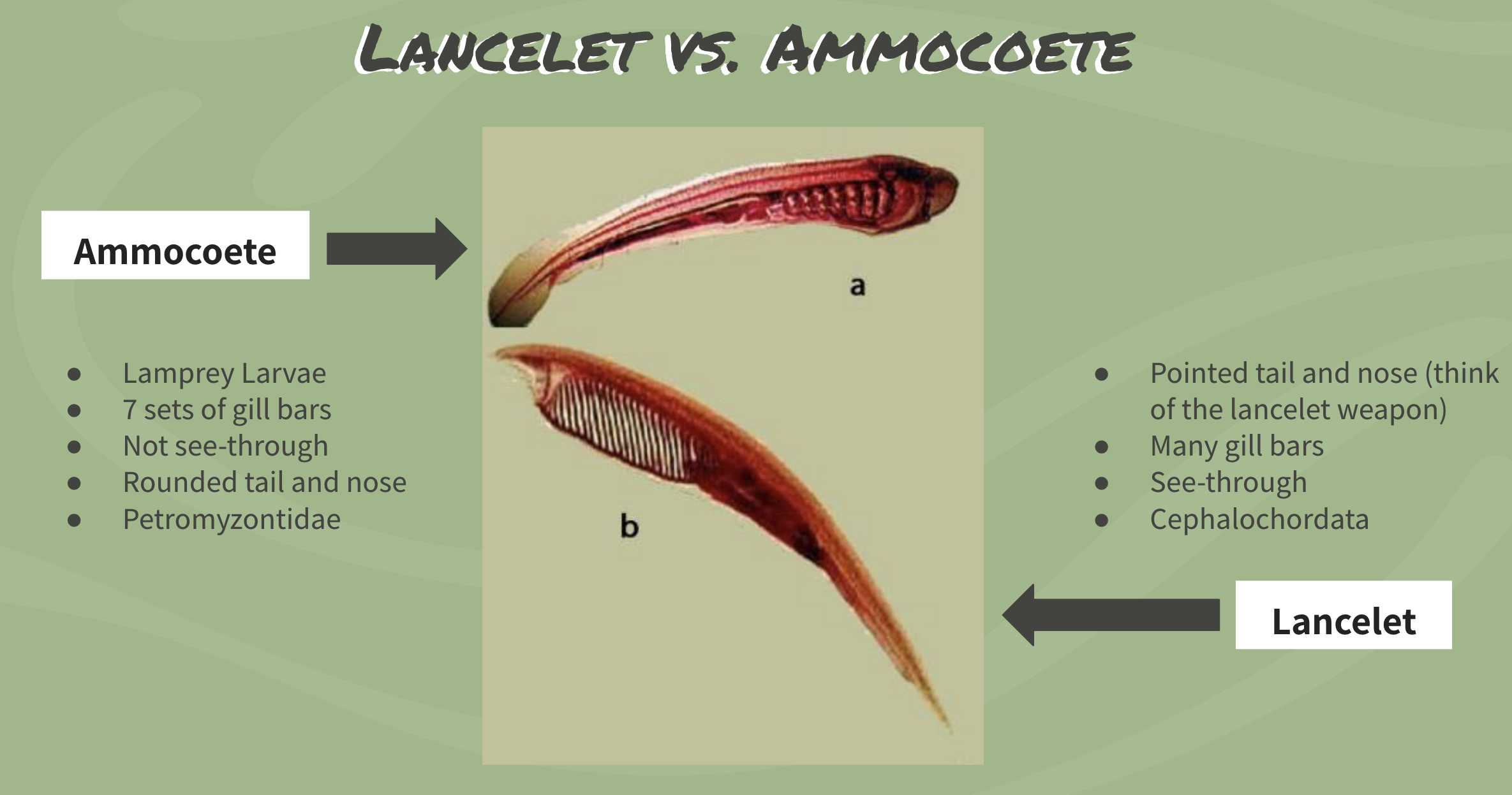 LANCELET VS. AMMOCOETE

Ammocoete

- Lamprey Larvae
- 7 sets of gill bars
- Not see-through
- Rounded tail and nose
- Petromyzontidae

a

b

- Pointed tail and nose (think of the lancelet weapon)
- Many gill bars
- See-through
- Cephalochordata

Lancelet